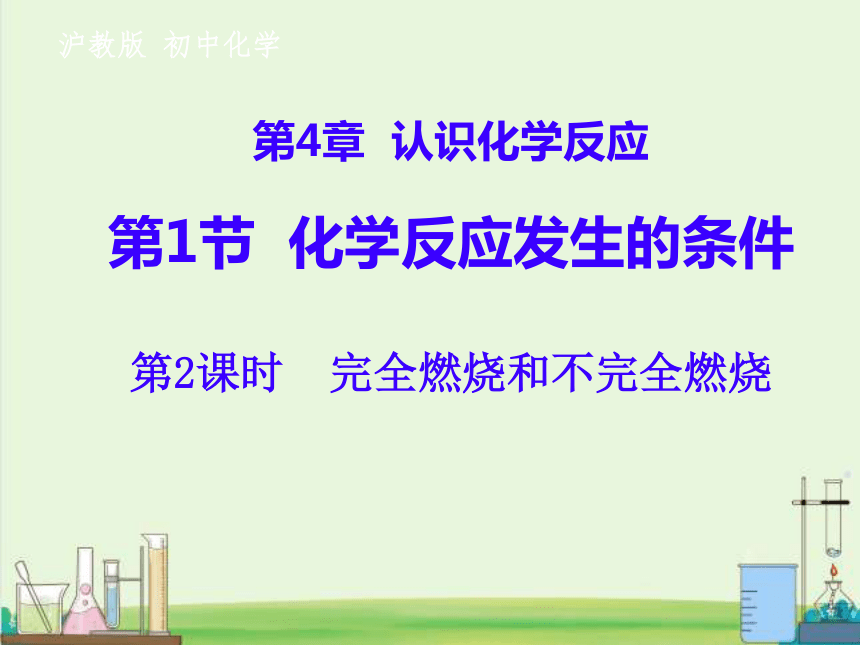 沪教版 初中化学

第4章 认识化学反应

第1节 化学反应发生的条件

第2课时 完全燃烧和不完全燃烧